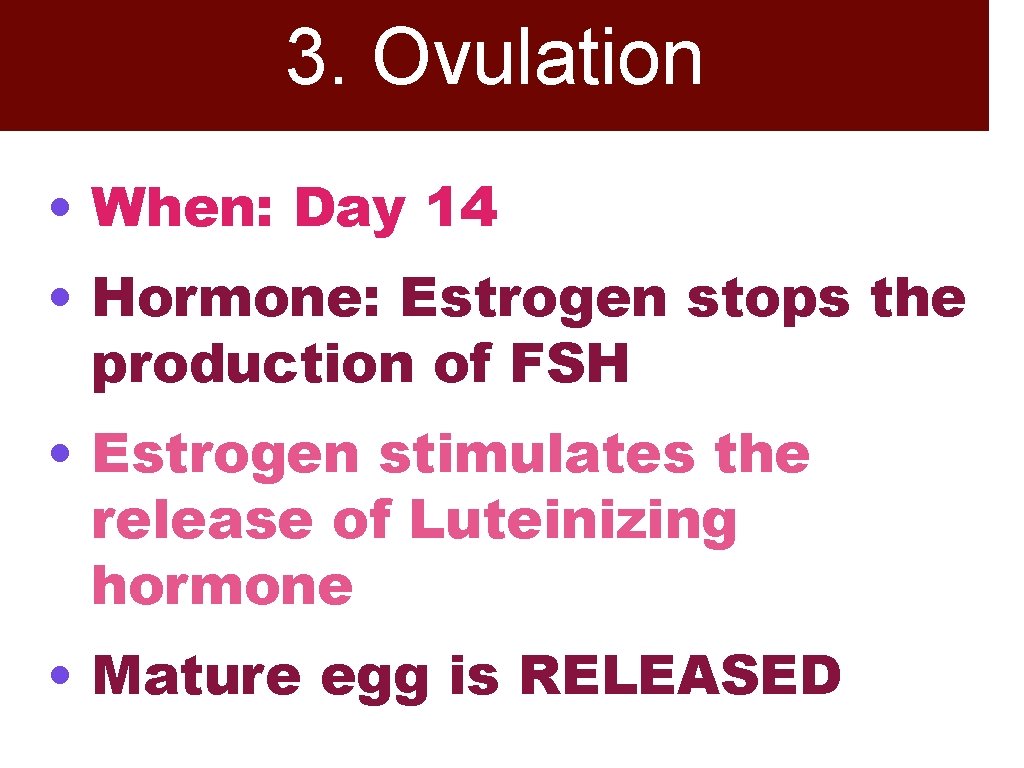 3. Ovulation

• When: Day 14

• Hormone: Estrogen stops the production of FSH

• Estrogen stimulates the release of Luteinizing hormone

• Mature egg is RELEASED